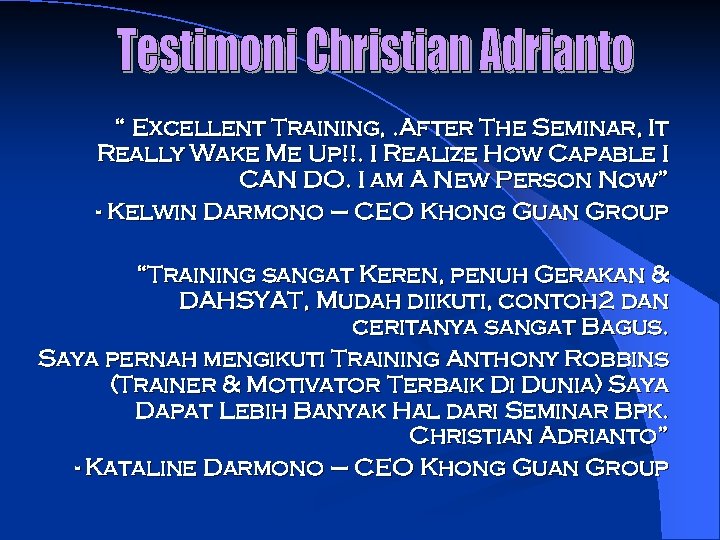 Testimoni Christian Adrianto

" Excellent Training, .After The Seminar, It Really Wake Me Up!!. I Realize How Capable I CAN DO. I am A New Person Now"
- Kelwin Darmono – CEO Khong Guan Group

"Training sangat Keren, penuh Gerakan & DAHSYAT, Mudah diikuti, contoh2 dan ceritanya sangat Bagus.
Saya pernah mengikuti Training Anthony Robbins (Trainer & Motivator Terbaik Di Dunia) Saya Dapat Lebih Banyak Hal dari Seminar Bpk. Christian Adrianto"
- Kataline Darmono – CEO Khong Guan Group